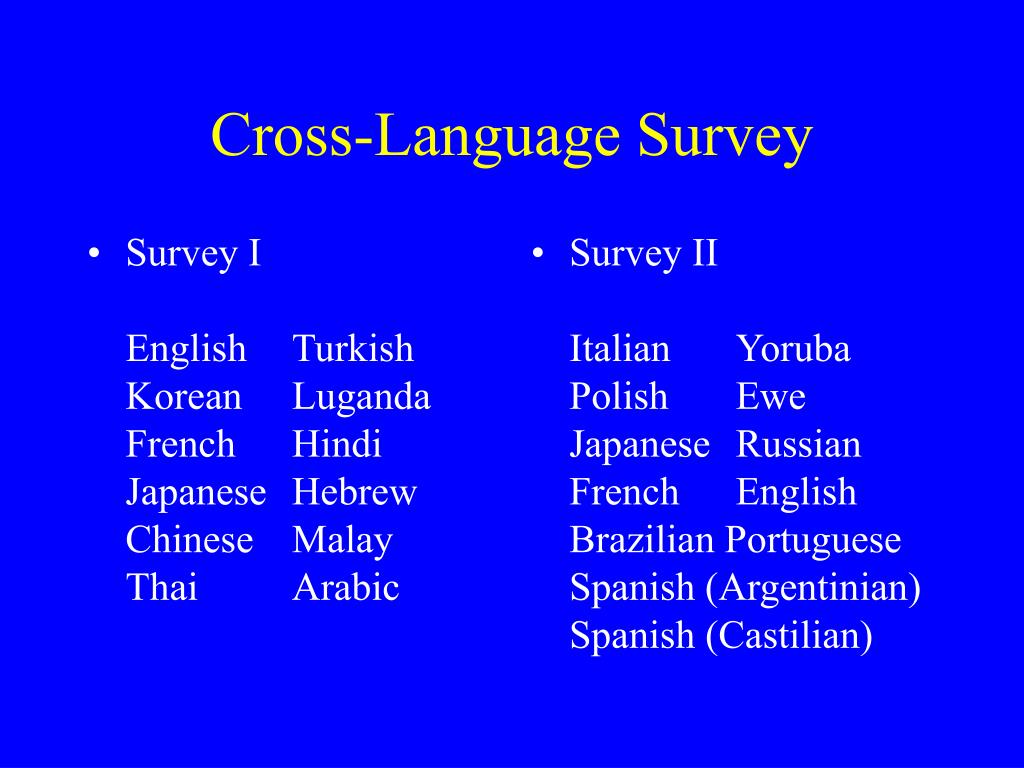 Cross-Language Survey

• Survey I

English Turkish
Korean Luganda
French Hindi
Japanese Hebrew
Chinese Malay
Thai Arabic

• Survey II

Italian Yoruba
Polish Ewe
Japanese Russian
French English
Brazilian Portuguese
Spanish (Argentinian)
Spanish (Castilian)